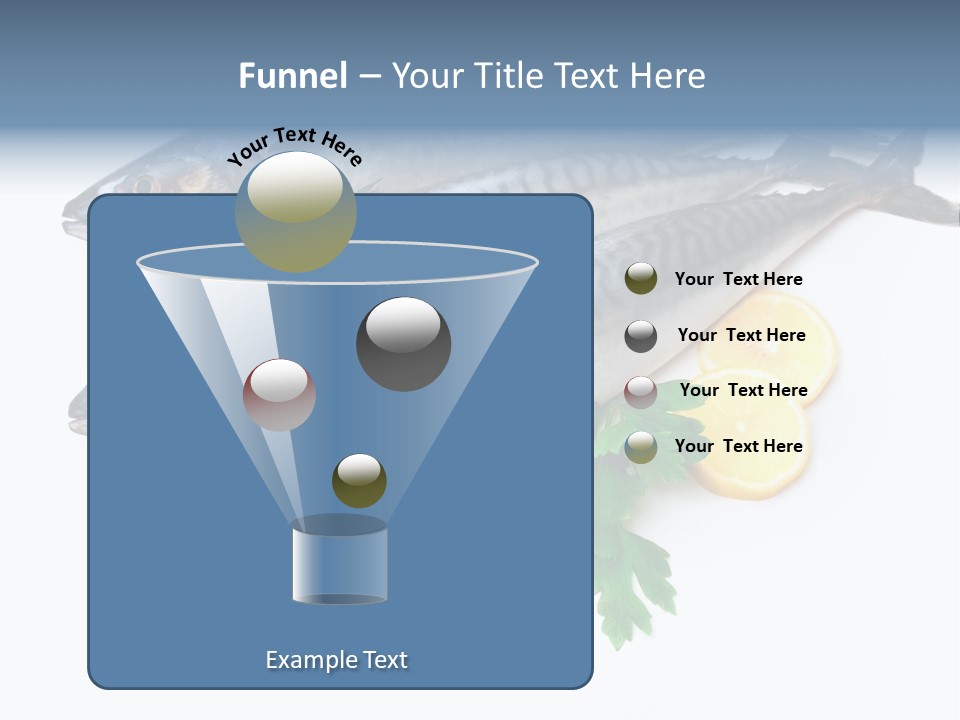 Funnel – Your Title Text Here

Your Text Here

Your Text Here

Your Text Here

Your Text Here

Your Text Here

Example Text